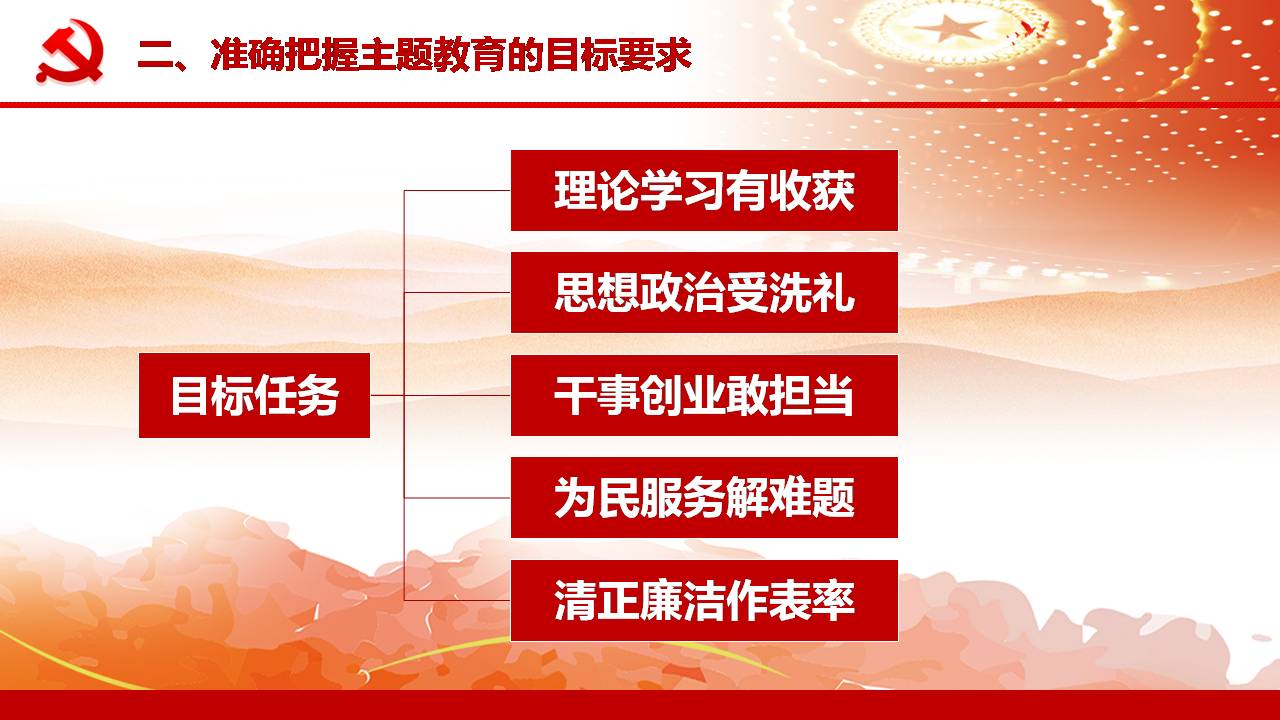 二、准确把握主题教育的目标要求

目标任务

理论学习有收获

思想政治受洗礼

干事创业敢担当

为民服务解难题

清正廉洁作表率